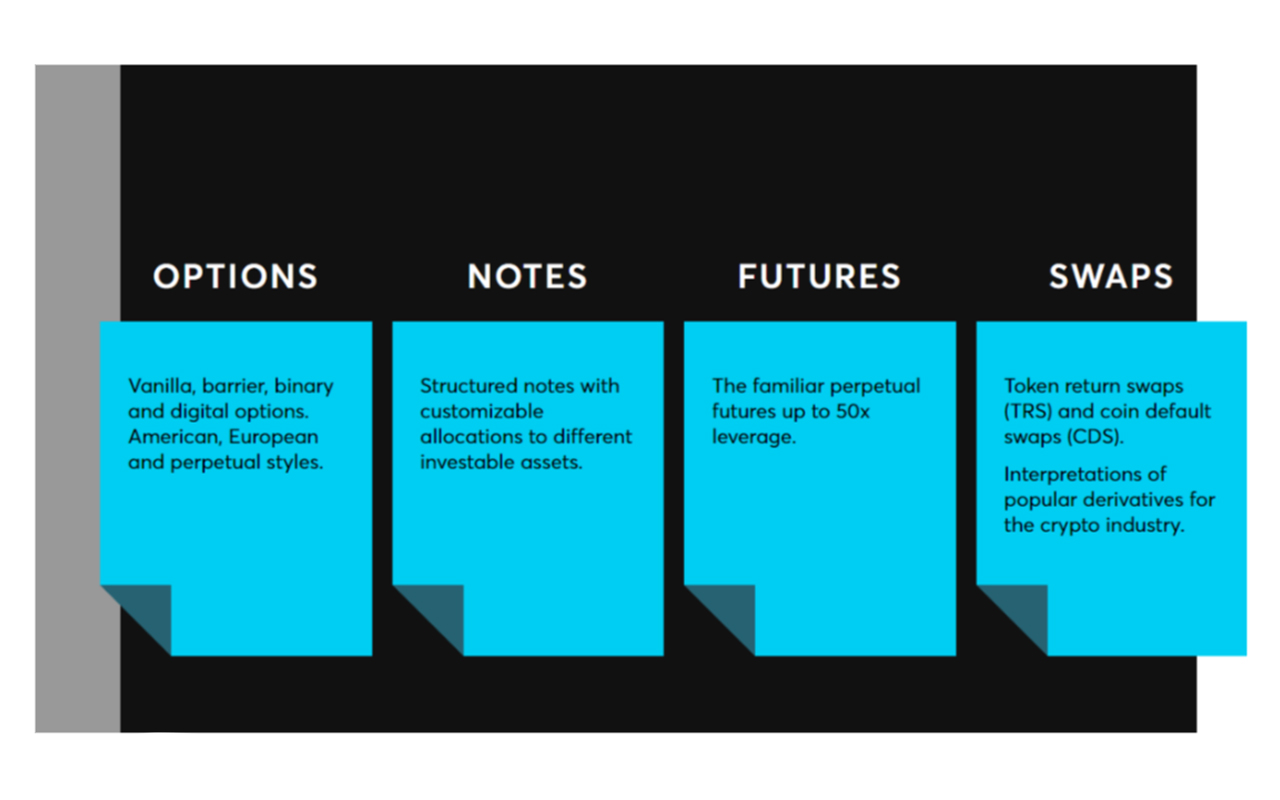 OPTIONS

Vanilla, barrier, binary and digital options. American, European and perpetual styles.

NOTES

Structured notes with customizable allocations to different investable assets.

FUTURES

The familiar perpetual futures up to 50x leverage.

SWAPS

Token return swaps (TRS) and coin default swaps (CDS).

Interpretations of popular derivatives for the crypto industry.